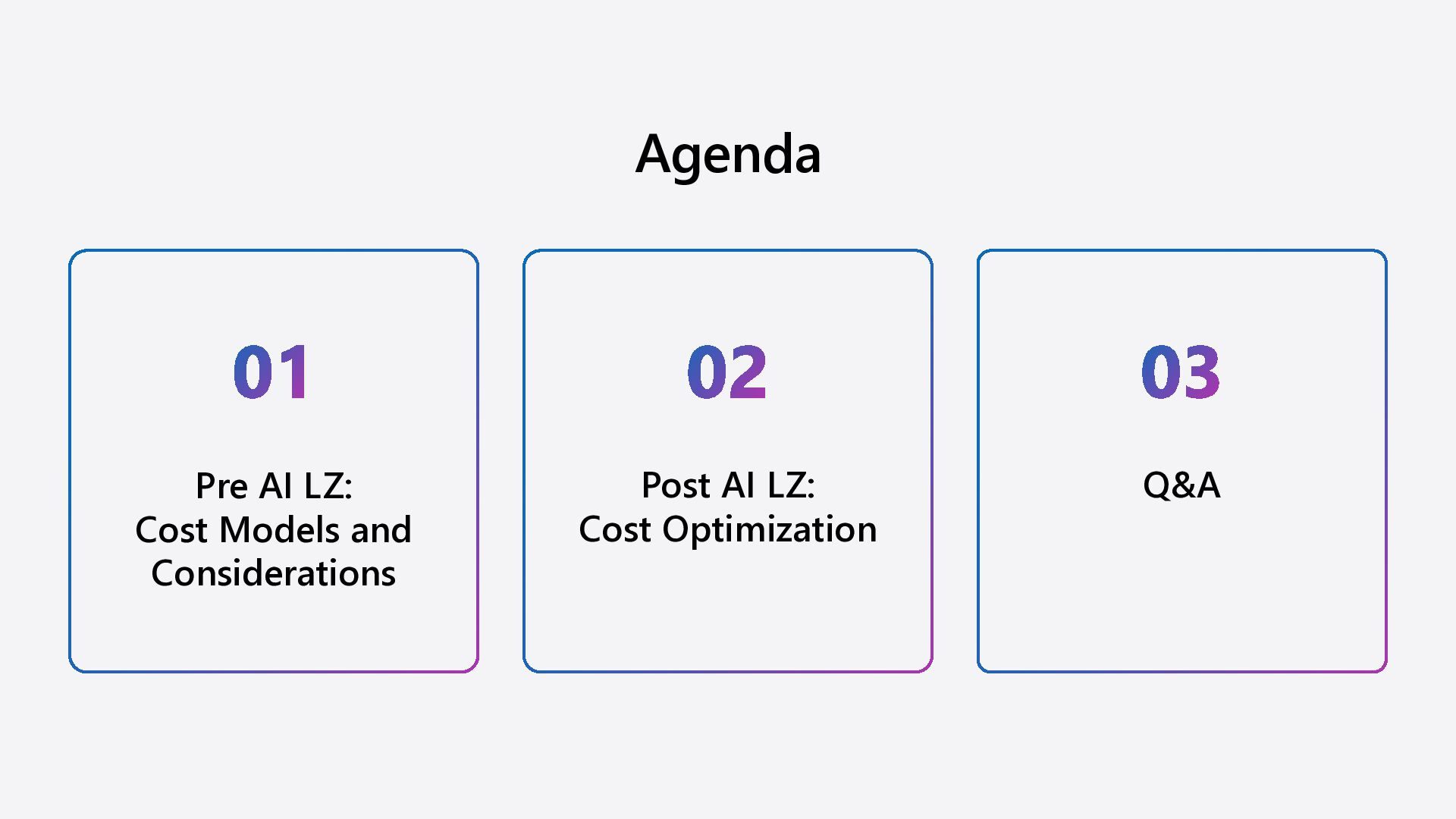 Agenda

01

Pre AI LZ:
Cost Models and Considerations

02

Post AI LZ:
Cost Optimization

03

Q&A